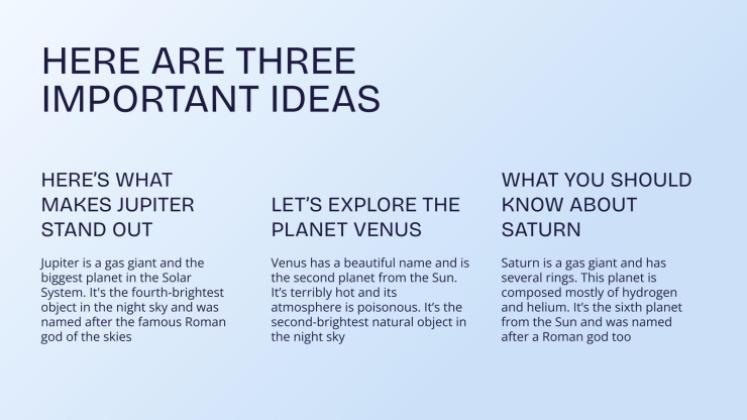 HERE ARE THREE IMPORTANT IDEAS

HERE'S WHAT MAKES JUPITER STAND OUT

Jupiter is a gas giant and the biggest planet in the Solar System. It's the fourth-brightest object in the night sky and was named after the famous Roman god of the skies

LET'S EXPLORE THE PLANET VENUS

Venus has a beautiful name and is the second planet from the Sun. It's terribly hot and its atmosphere is poisonous. It's the second-brightest natural object in the night sky

WHAT YOU SHOULD KNOW ABOUT SATURN

Saturn is a gas giant and has several rings. This planet is composed mostly of hydrogen and helium. It's the sixth planet from the Sun and was named after a Roman god too